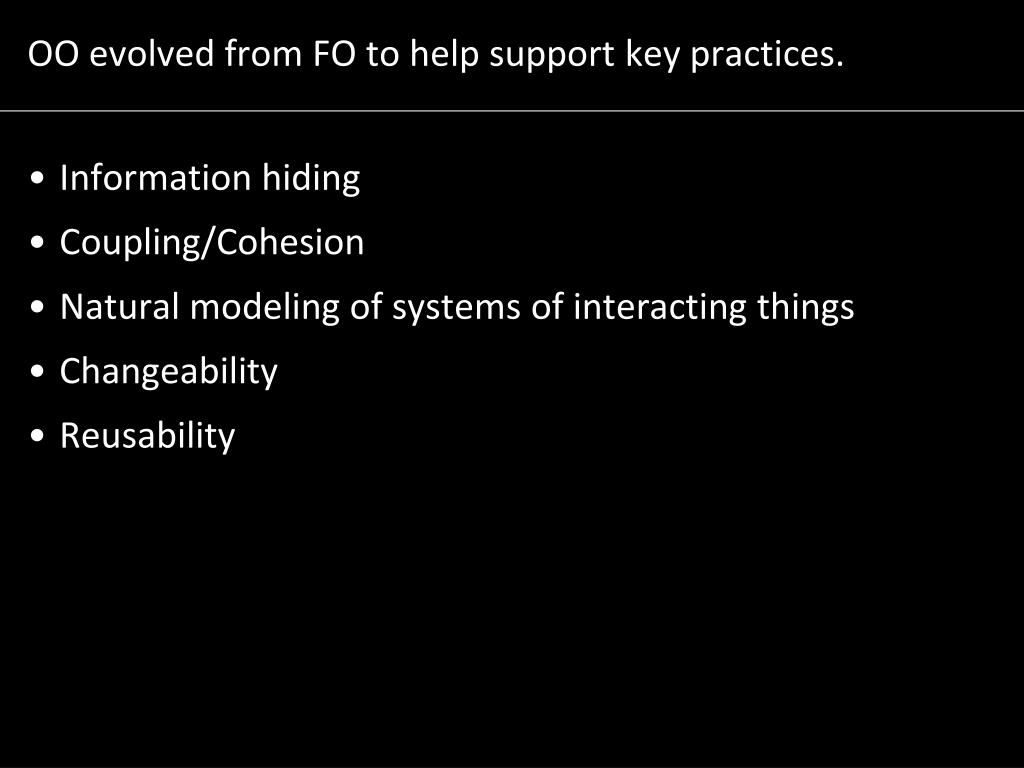 OO evolved from FO to help support key practices.

• Information hiding
• Coupling/Cohesion
• Natural modeling of systems of interacting things
• Changeability
• Reusability